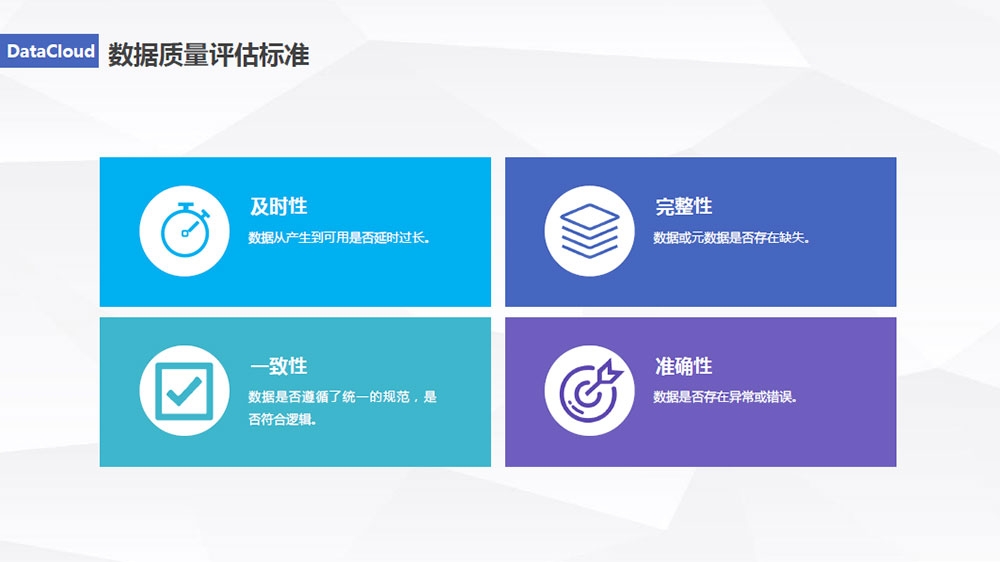 DataCloud 数据质量评估标准

及时性
数据从产生到可用是否延时过长。

完整性
数据或元数据是否存在缺失。

一致性
数据是否遵循了统一的规范，是否符合逻辑。

准确性
数据是否存在异常或错误。